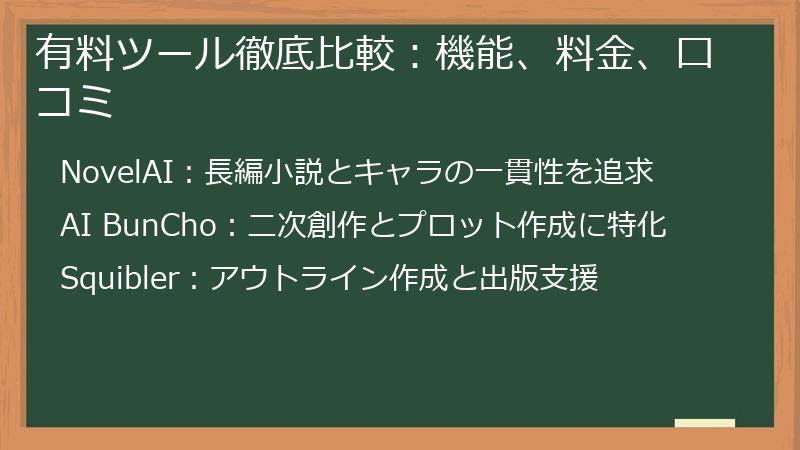 有料ツール徹底比較：機能、料金、口コミ

NovelAI：長編小説とキャラの一貫性を追求

AI BunCho：二次創作とプロット作成に特化

Squibler：アウトライン作成と出版支援